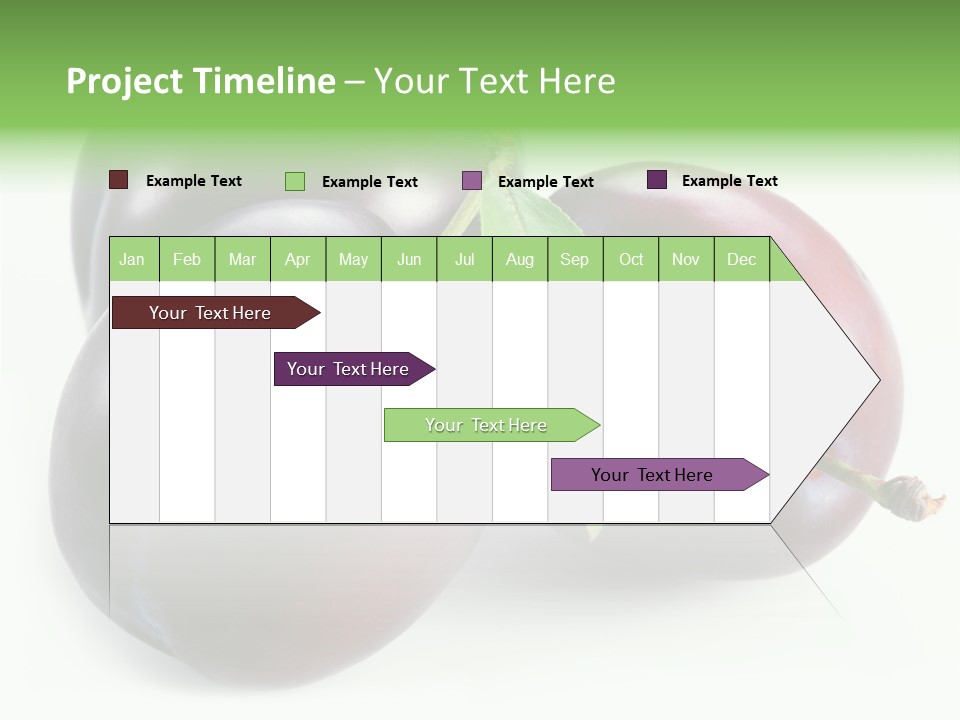 Project Timeline – Your Text Here

Example Text Example Text Example Text Example Text

| Jan | Feb | Mar | Apr | May | Jun | Jul | Aug | Sep | Oct | Nov | Dec |
|---|---|---|---|---|---|---|---|---|---|---|---|

Your Text Here

Your Text Here

Your Text Here

Your Text Here